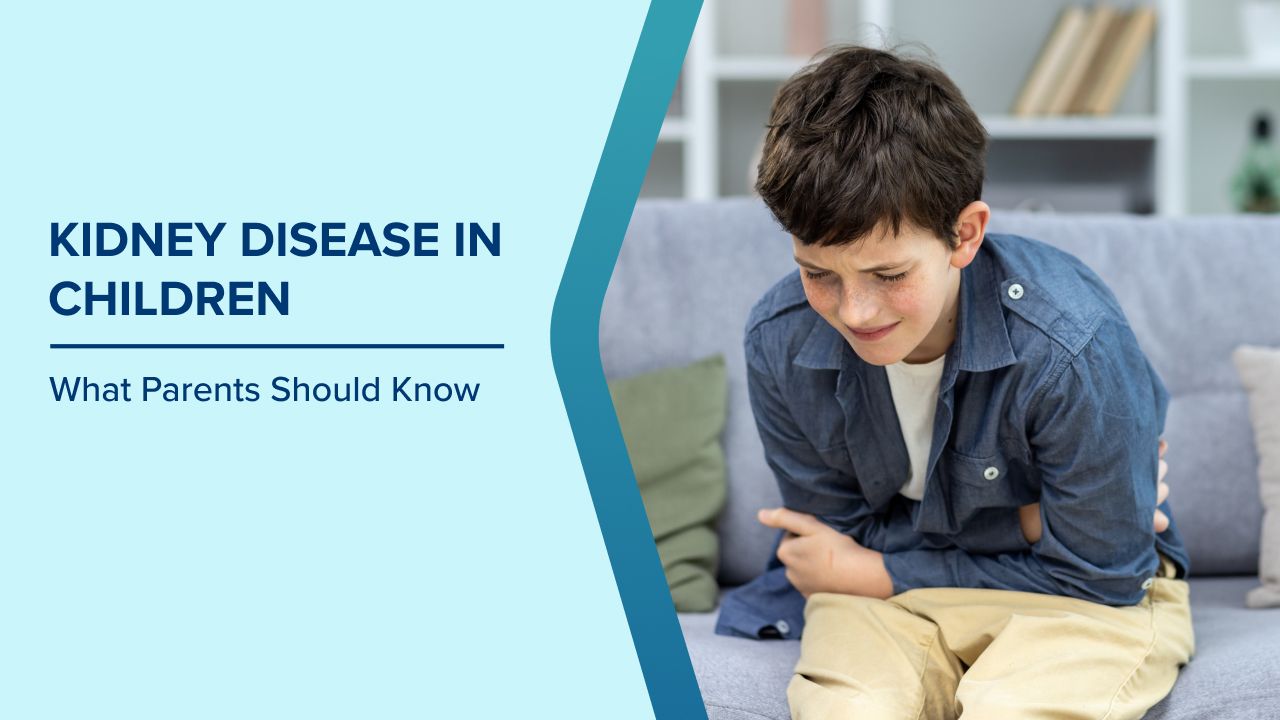 KIDNEY DISEASE IN CHILDREN

What Parents Should Know